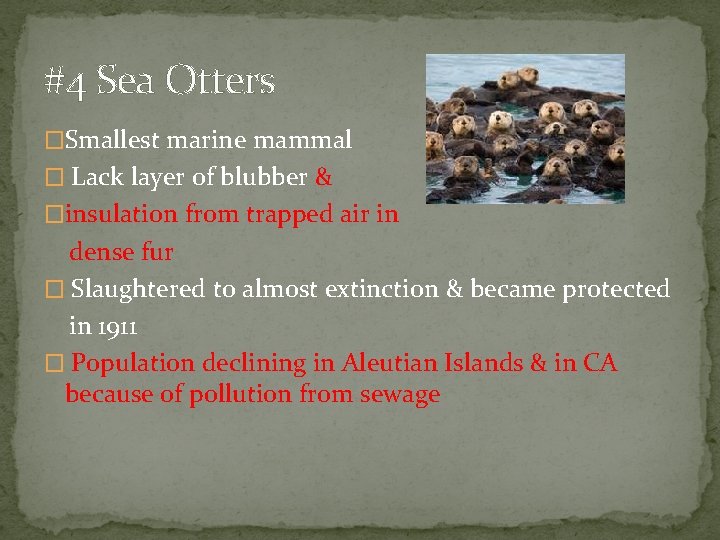 #4 Sea Otters

□Smallest marine mammal
□ Lack layer of blubber &
□insulation from trapped air in dense fur
□ Slaughtered to almost extinction & became protected in 1911
□ Population declining in Aleutian Islands & in CA because of pollution from sewage